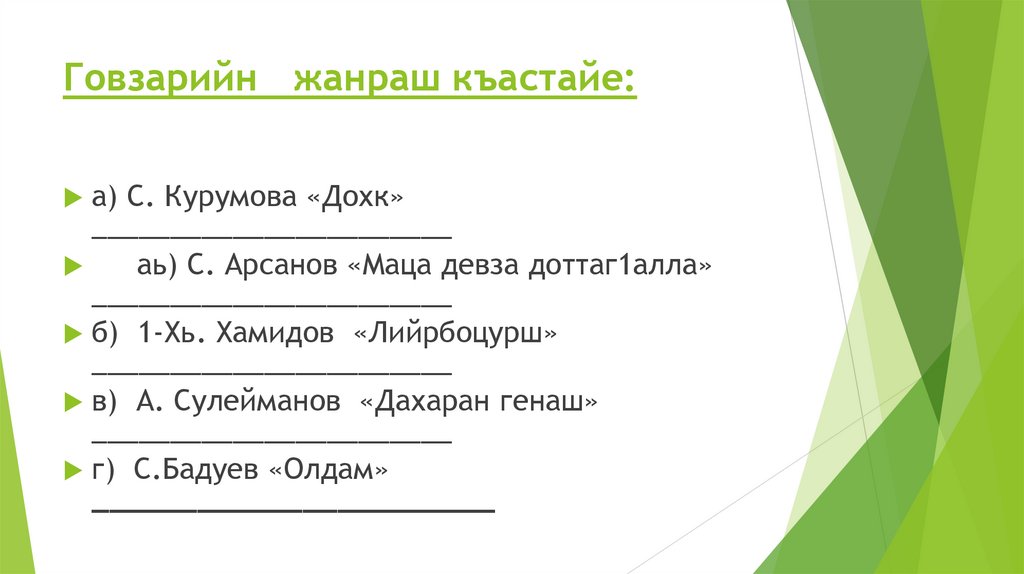 Говзарийн   жанраш къастайе:

а) С. Курумова «Дохк» ________________________

аь) С. Арсанов «Маца девза доттаг1алла» ________________________

б) 1-Хь. Хамидов «Лийрбоцурш» ________________________

в) А. Сулейманов «Дахаран генаш» ________________________

г) С.Бадуев «Олдам» ________________________